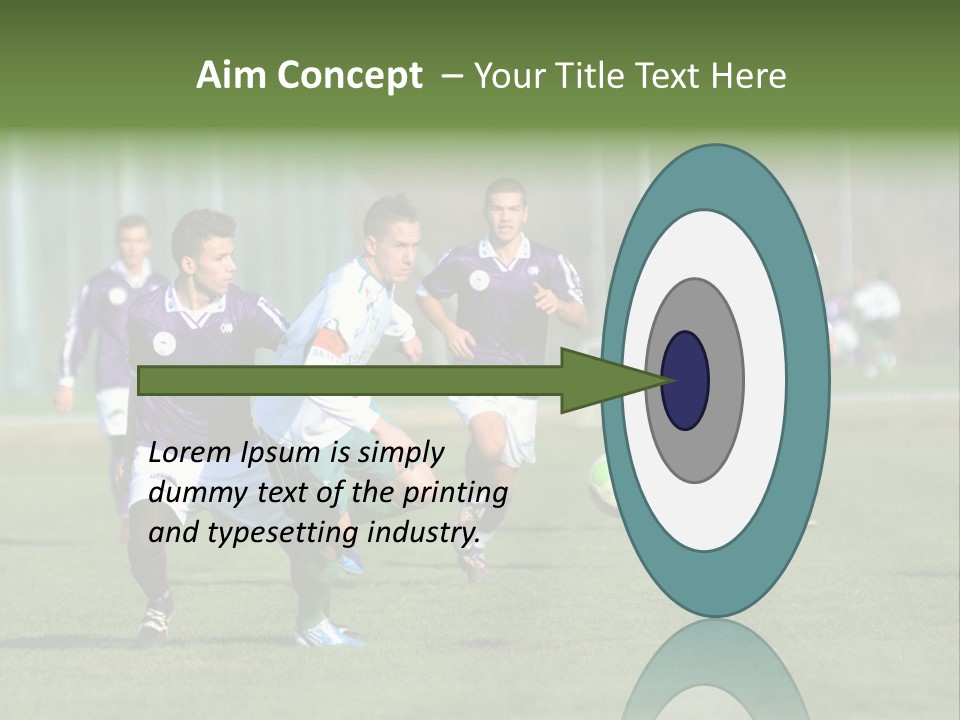 Aim Concept – Your Title Text Here

Lorem Ipsum is simply dummy text of the printing and typesetting industry.